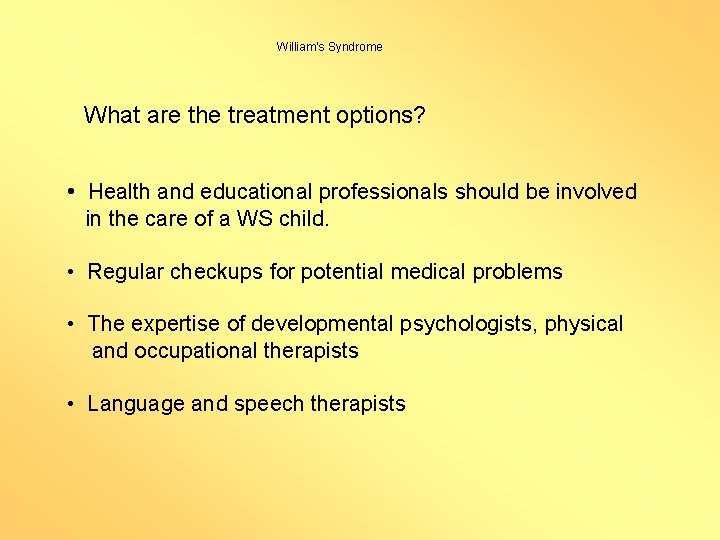 William's Syndrome

What are the treatment options?

• Health and educational professionals should be involved in the care of a WS child.

• Regular checkups for potential medical problems

• The expertise of developmental psychologists, physical and occupational therapists

• Language and speech therapists